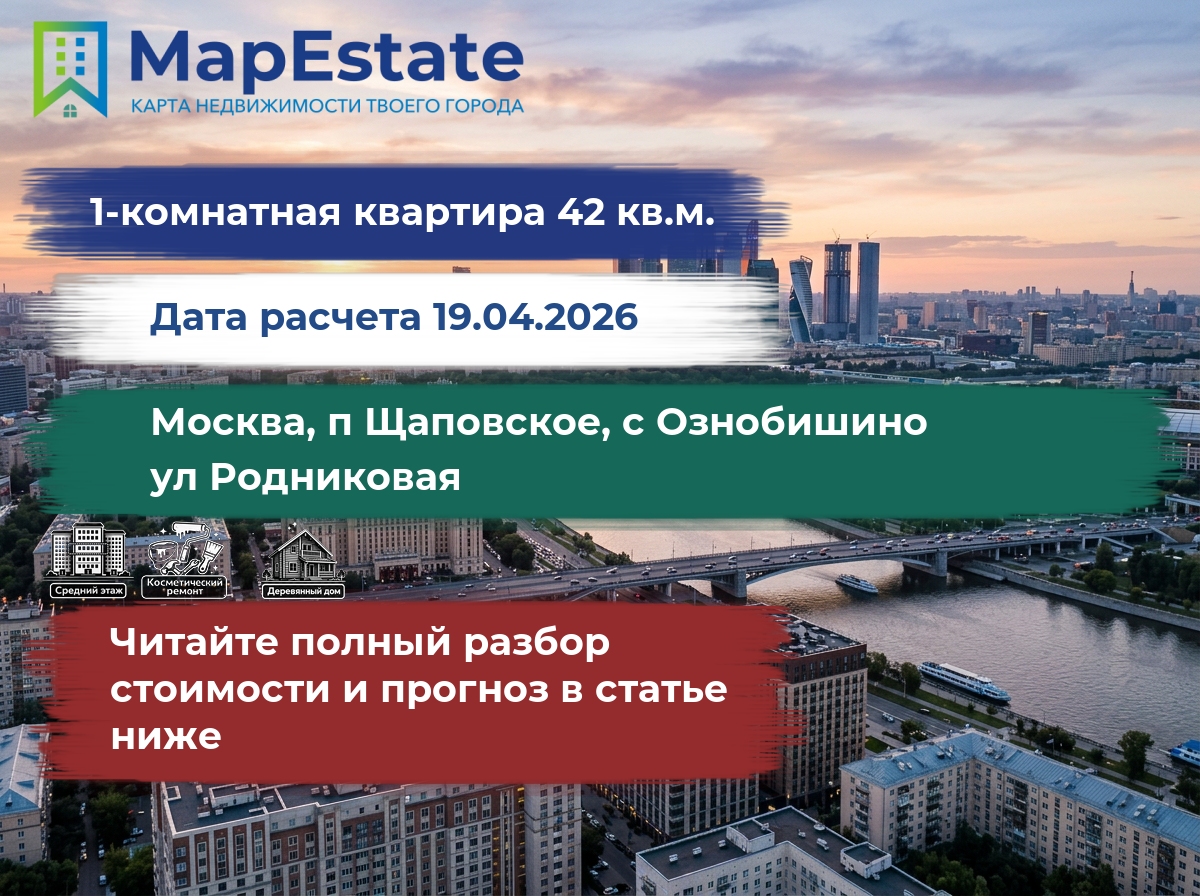 MapEstate
КАРТА НЕДВИЖИМОСТИ ТВОЕГО ГОРОДА

1-комнатная квартира 42 кв.м.

Дата расчета 19.04.2026

Москва, п Щаповское, с Ознобишино ул Родниковая

Средний этаж

Косметический ремонт

Деревянный дом

Читайте полный разбор стоимости и прогноз в статье ниже